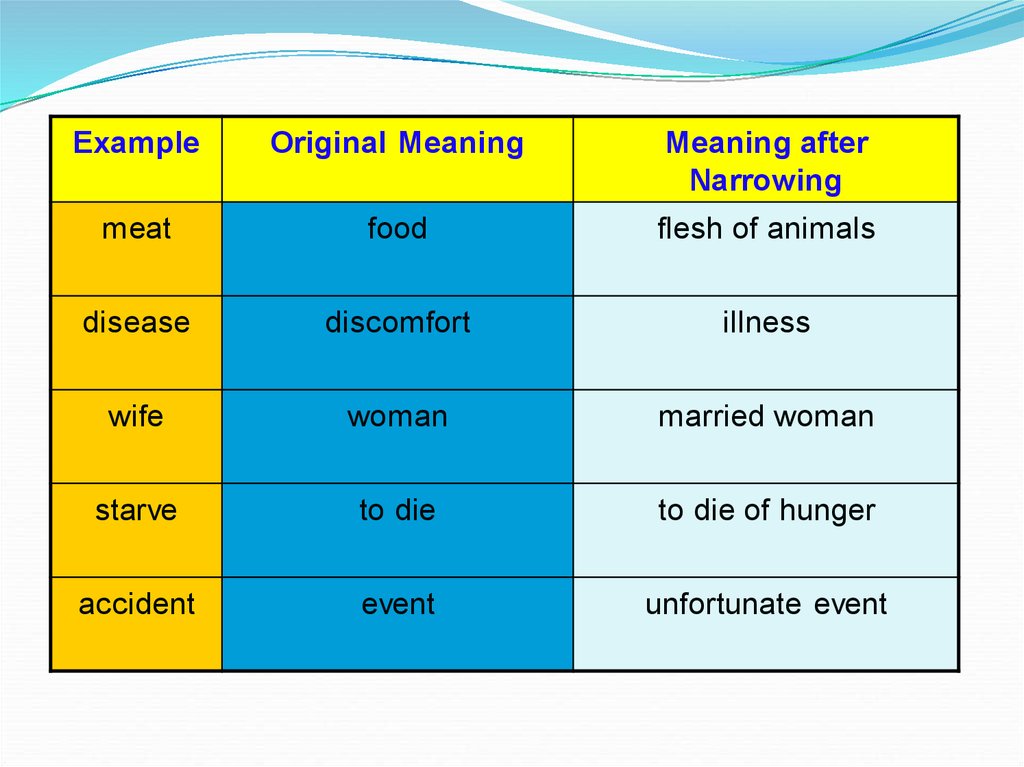 | Example | Original Meaning | Meaning after Narrowing |
|---|---|---|
| meat | food | flesh of animals |
| disease | discomfort | illness |
| wife | woman | married woman |
| starve | to die | to die of hunger |
| accident | event | unfortunate event |